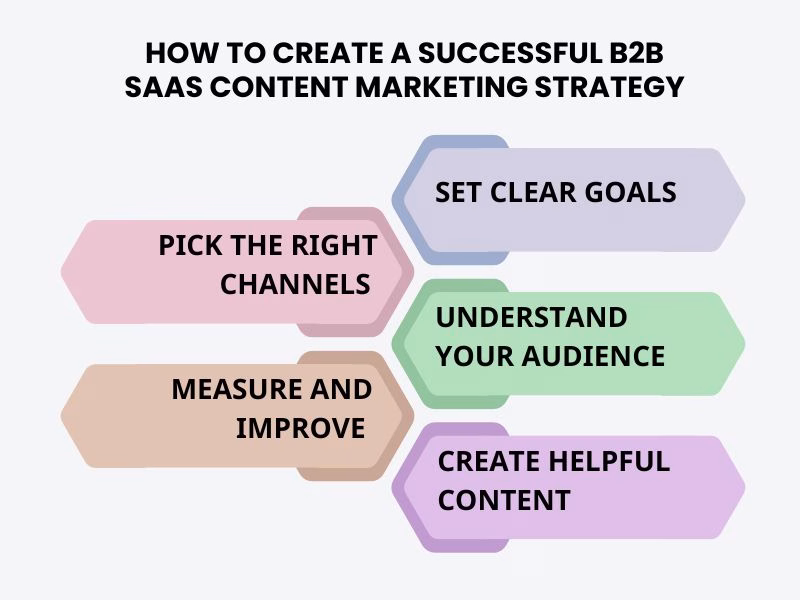 HOW TO CREATE A SUCCESSFUL B2B SAAS CONTENT MARKETING STRATEGY

SET CLEAR GOALS

PICK THE RIGHT CHANNELS

UNDERSTAND YOUR AUDIENCE

MEASURE AND IMPROVE

CREATE HELPFUL CONTENT